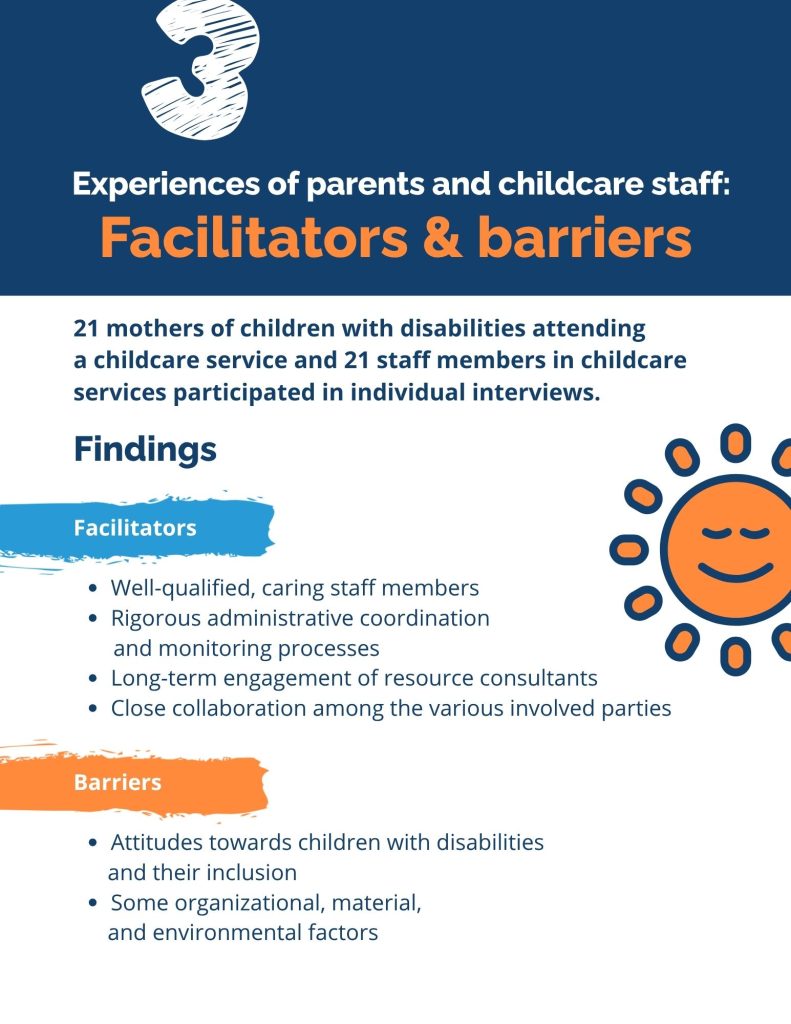 3

Experiences of parents and childcare staff:
Facilitators & barriers

21 mothers of children with disabilities attending a childcare service and 21 staff members in childcare services participated in individual interviews.

Findings

Facilitators

- Well-qualified, caring staff members
- Rigorous administrative coordination and monitoring processes
- Long-term engagement of resource consultants
- Close collaboration among the various involved parties

Barriers

- Attitudes towards children with disabilities and their inclusion
- Some organizational, material, and environmental factors